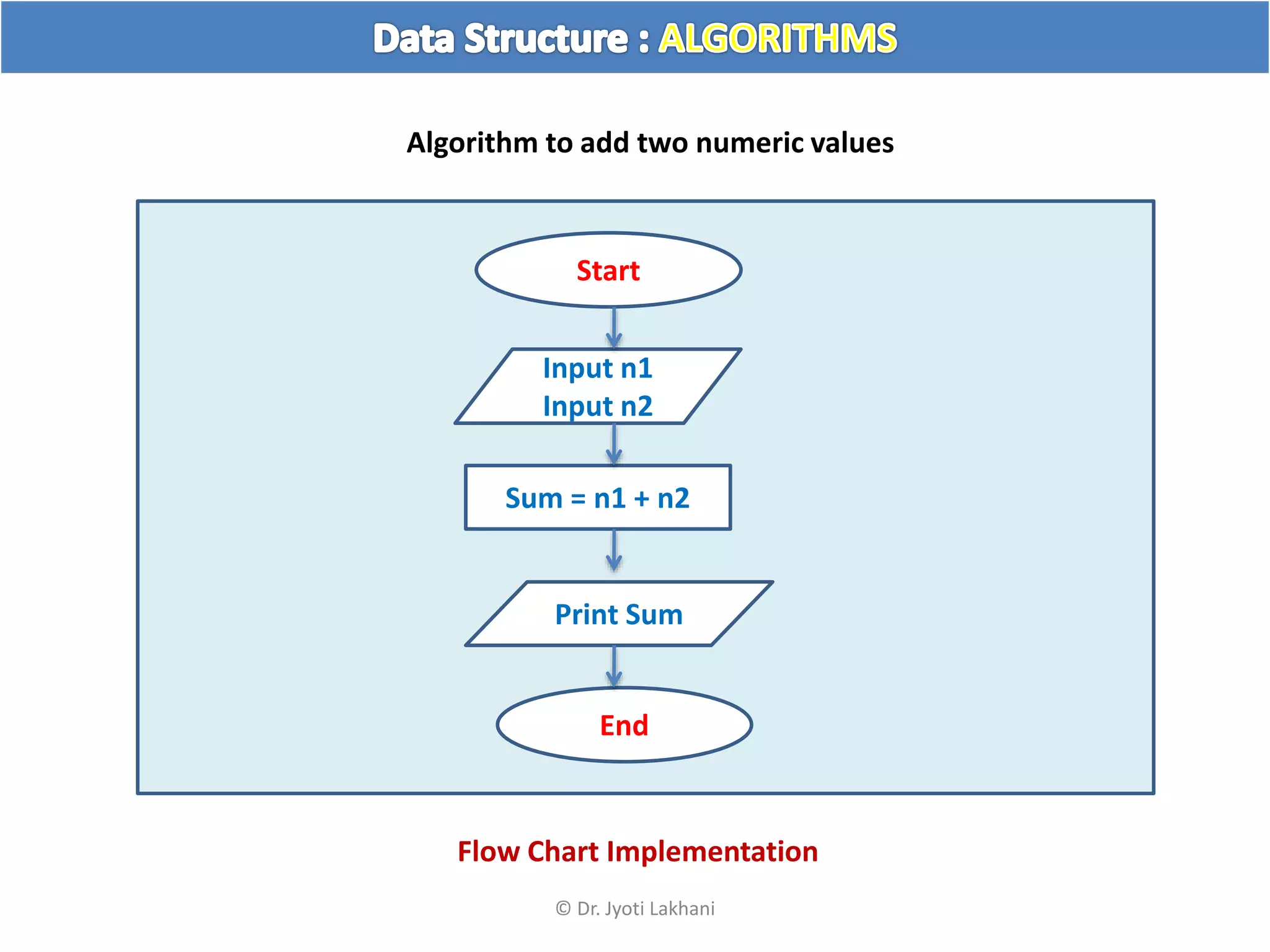 Data Structure : ALGORITHMS

Algorithm to add two numeric values

Start

Input n1
Input n2

Sum = n1 + n2

Print Sum

End

Flow Chart Implementation

© Dr. Jyoti Lakhani